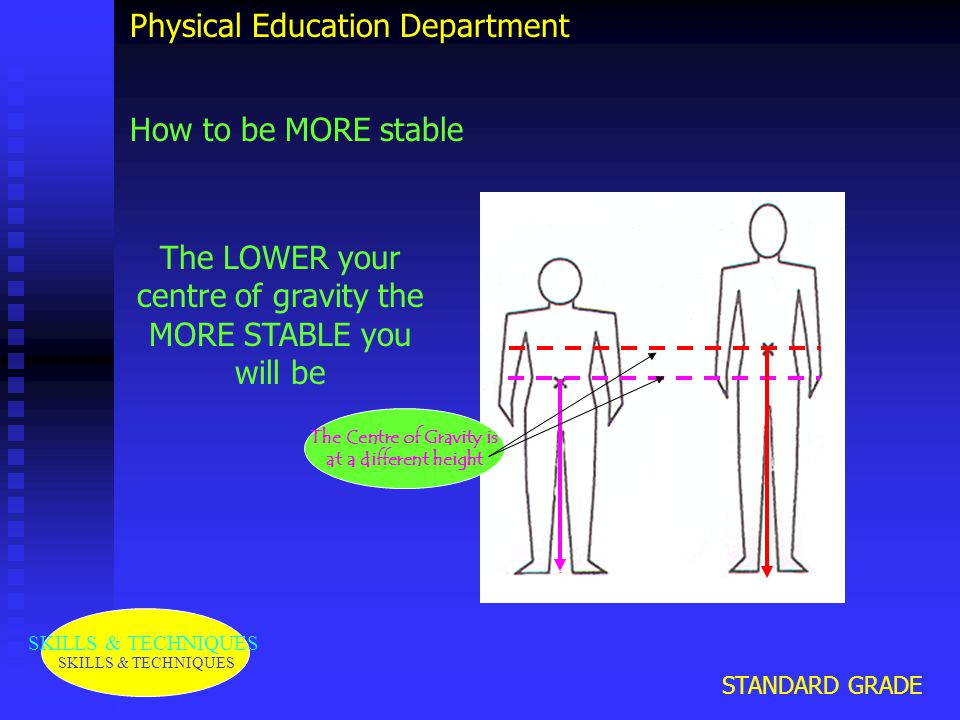 Physical Education Department

How to be MORE stable

The LOWER your centre of gravity the MORE STABLE you will be

The Centre of Gravity is at a different height

SKILLS & TECHNIQUES
SKILLS & TECHNIQUES

STANDARD GRADE